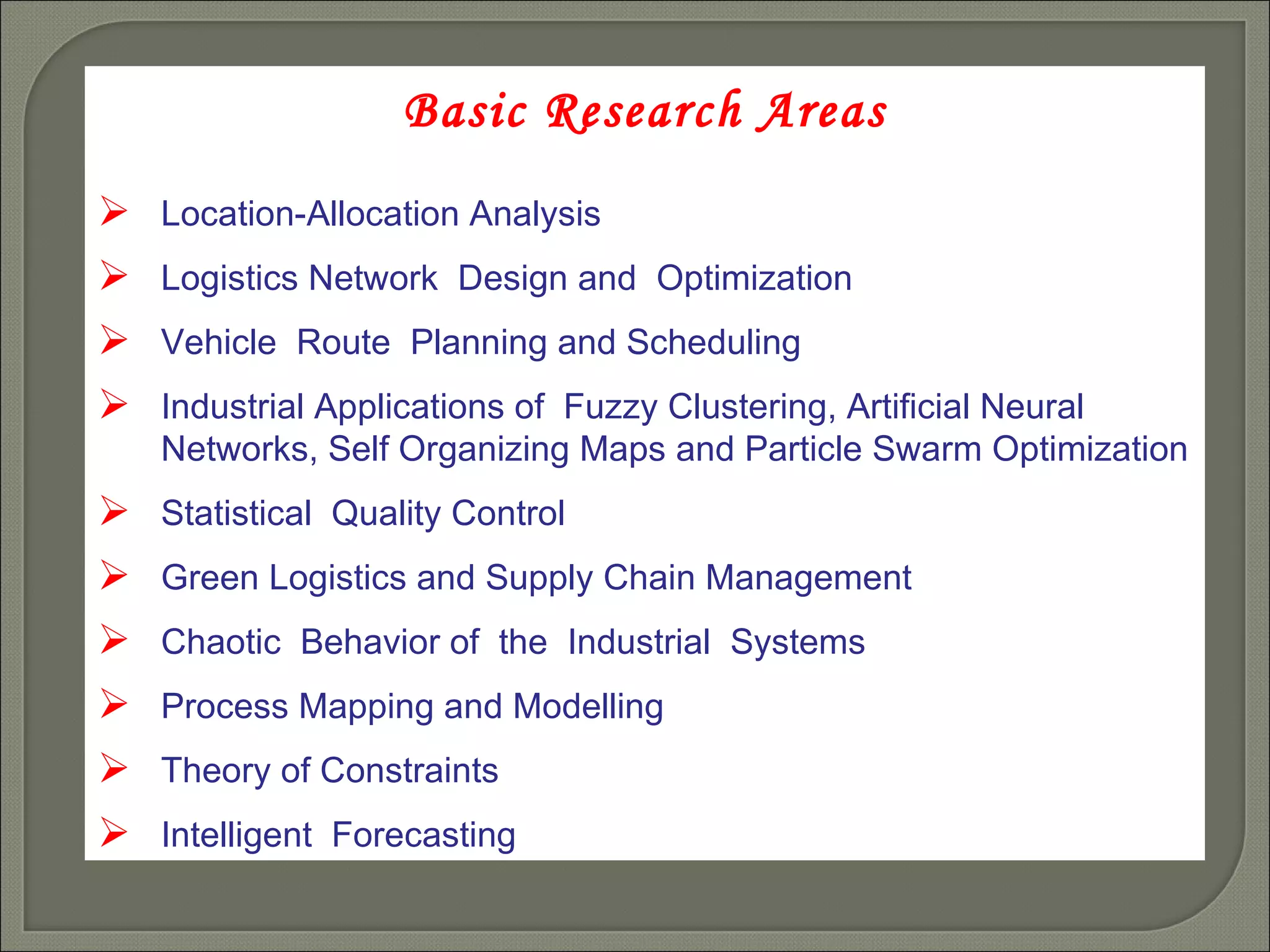 Basic Research Areas

➢ Location-Allocation Analysis

➢ Logistics Network Design and Optimization

➢ Vehicle Route Planning and Scheduling

➢ Industrial Applications of Fuzzy Clustering, Artificial Neural Networks, Self Organizing Maps and Particle Swarm Optimization

➢ Statistical Quality Control

➢ Green Logistics and Supply Chain Management

➢ Chaotic Behavior of the Industrial Systems

➢ Process Mapping and Modelling

➢ Theory of Constraints

➢ Intelligent Forecasting